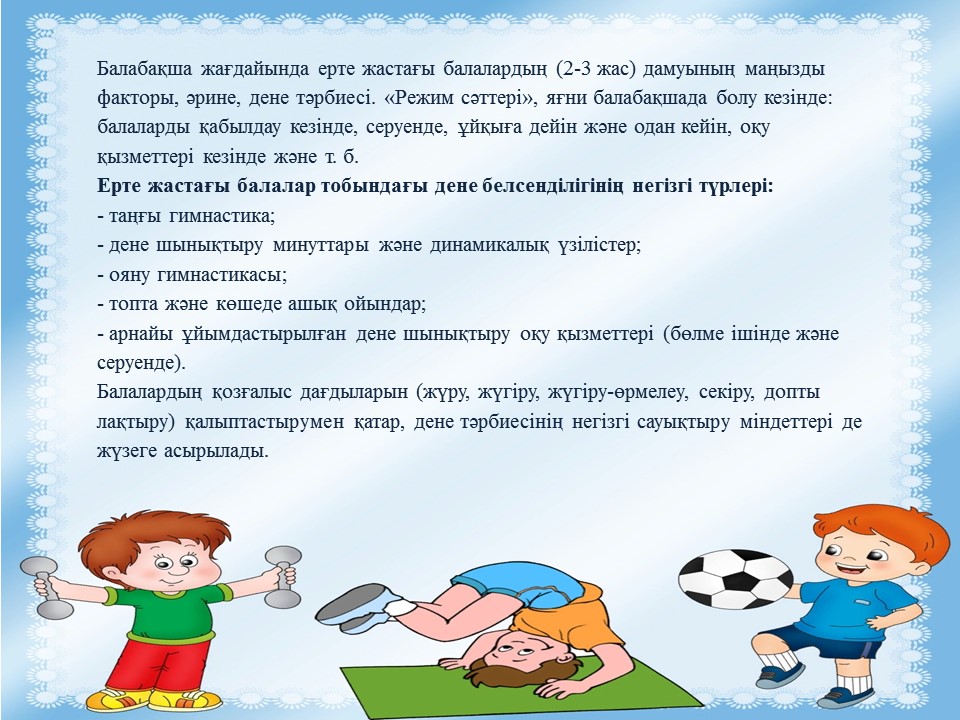 Балабақша жағдайында ерте жастағы балалардың (2-3 жас) дамуының маңызды факторы, әрине, дене тәрбиесі. «Режим сәттері», яғни балабақшада болу кезінде: балаларды қабылдау кезінде, серуенде, ұйқыға дейін және одан кейін, оқу қызметтері кезінде және т. б.

**Ерте жастағы балалар тобындағы дене белсенділігінің негізгі түрлері:**
- таңғы гимнастика;
- дене шынықтыру минуттары және динамикалық үзілістер;
- ояну гимнастикасы;
- топта және көшеде ашық ойындар;
- арнайы ұйымдастырылған дене шынықтыру оқу қызметтері (бөлме ішінде және серуенде).

Балалардың қозғалыс дағдыларын (жүру, жүгіру, жүгіру-өрмелеу, секіру, допты лақтыру) қалыптастырумен қатар, дене тәрбиесінің негізгі сауықтыру міндеттері де жүзеге асырылады.